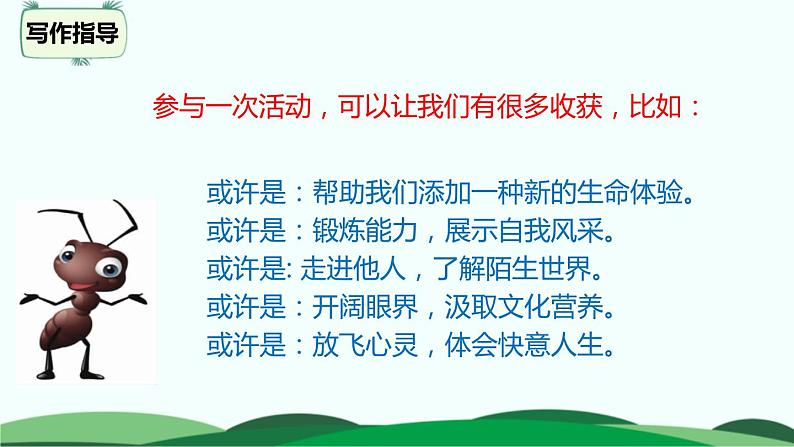 写作指导

参与一次活动，可以让我们有很多收获，比如：

或许是：帮助我们添加一种新的生命体验。
或许是：锻炼能力，展示自我风采。
或许是: 走进他人，了解陌生世界。
或许是：开阔眼界，汲取文化营养。
或许是：放飞心灵，体会快意人生。